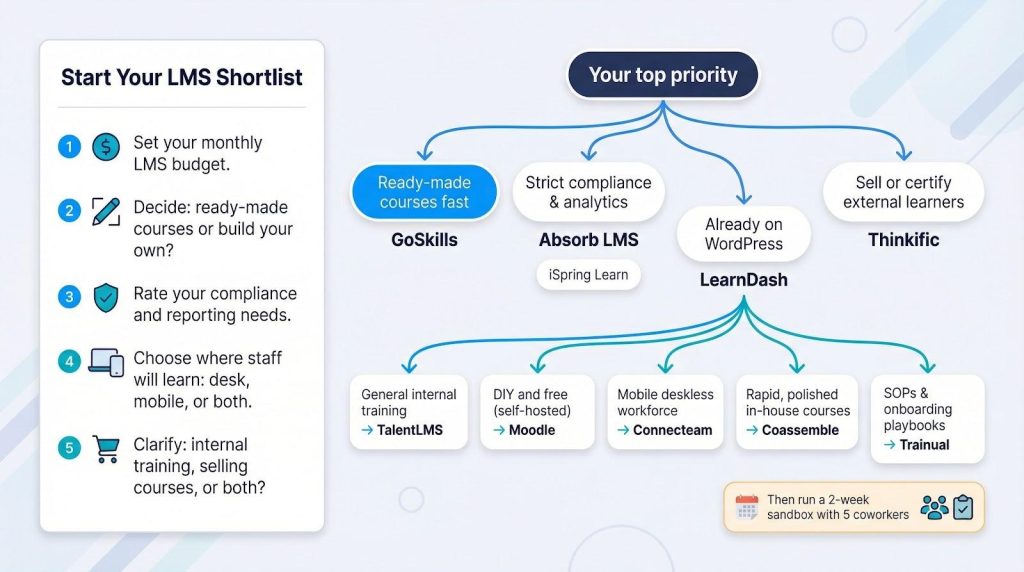 Start Your LMS Shortlist

1 Set your monthly LMS budget.

2 Decide: ready-made courses or build your own?

3 Rate your compliance and reporting needs.

4 Choose where staff will learn: desk, mobile, or both.

5 Clarify: internal training, selling courses, or both?

Your top priority

Ready-made courses fast
GoSkills

Strict compliance & analytics
Absorb LMS
iSpring Learn

Already on WordPress
LearnDash

Sell or certify external learners
Thinkific

General internal training
→ TalentLMS

DIY and free (self-hosted)
→ Moodle

Mobile deskless workforce
→ Connecteam

Rapid, polished in-house courses
→ Coassemble

SOPs & onboarding playbooks
→ Trainual

Then run a 2-week sandbox with 5 coworkers